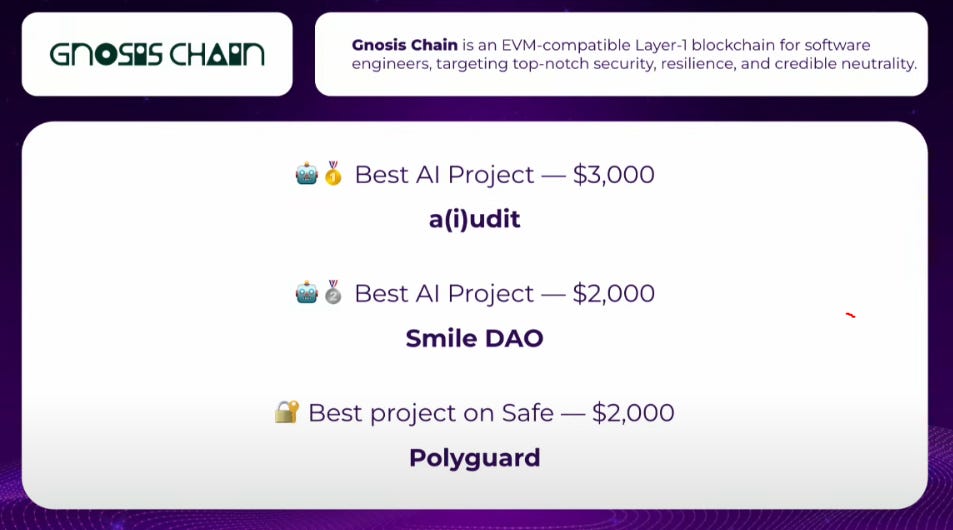 GNOSIS CHAIN

Gnosis Chain is an EVM-compatible Layer-1 blockchain for software engineers, targeting top-notch security, resilience, and credible neutrality.

🤖🥇 Best AI Project — $3,000

a(i)udit

🤖🥈 Best AI Project — $2,000

Smile DAO

🔐 Best project on Safe — $2,000

Polyguard